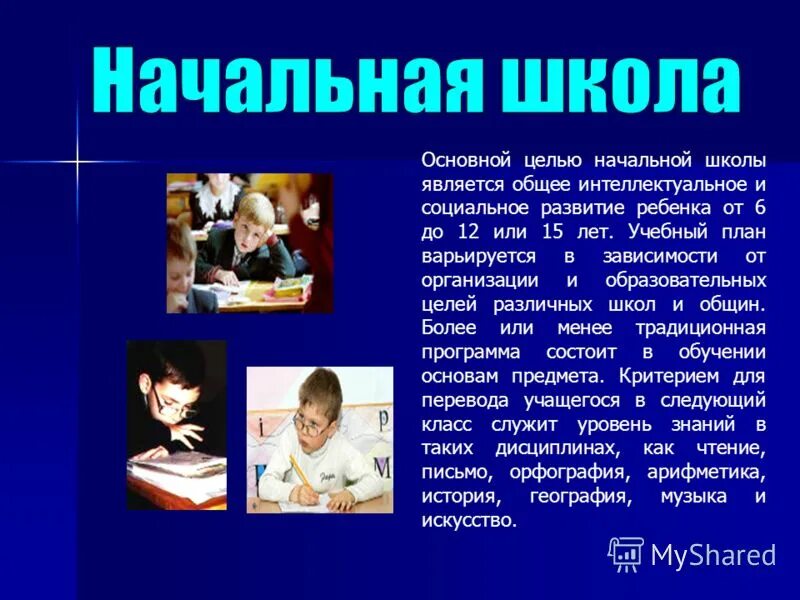 Начальная школа

Основной целью начальной школы является общее интеллектуальное и социальное развитие ребенка от 6 до 12 или 15 лет. Учебный план варьируется в зависимости от организации и образовательных целей различных школ и общин. Более или менее традиционная программа состоит в обучении основам предмета. Критерием для перевода учащегося в следующий класс служит уровень знаний в таких дисциплинах, как чтение, письмо, орфография, арифметика, история, география, музыка и искусство.

MyShared